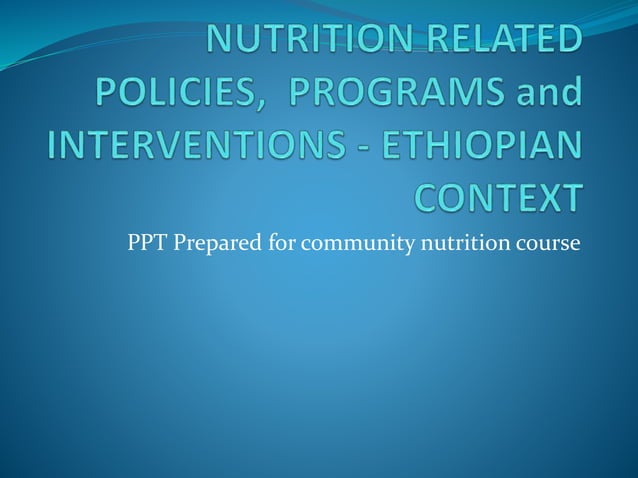 NUTRITION RELATED POLICIES, PROGRAMS and INTERVENTIONS - ETHIOPIAN CONTEXT

PPT Prepared for community nutrition course